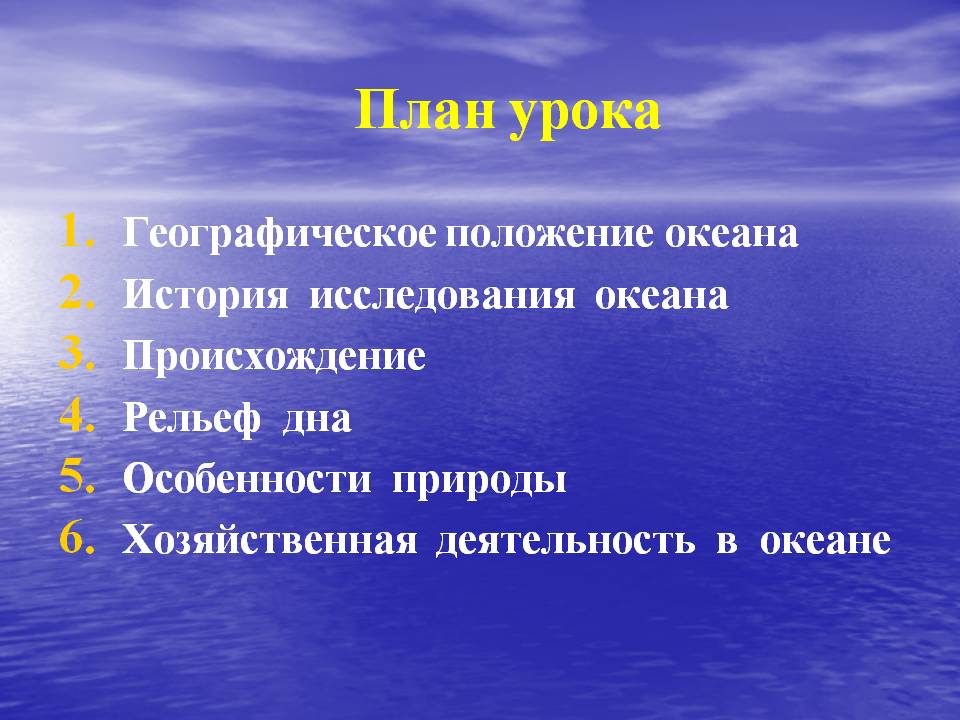 План урока

1. Географическое положение океана
2. История исследования океана
3. Происхождение
4. Рельеф дна
5. Особенности природы
6. Хозяйственная деятельность в океане